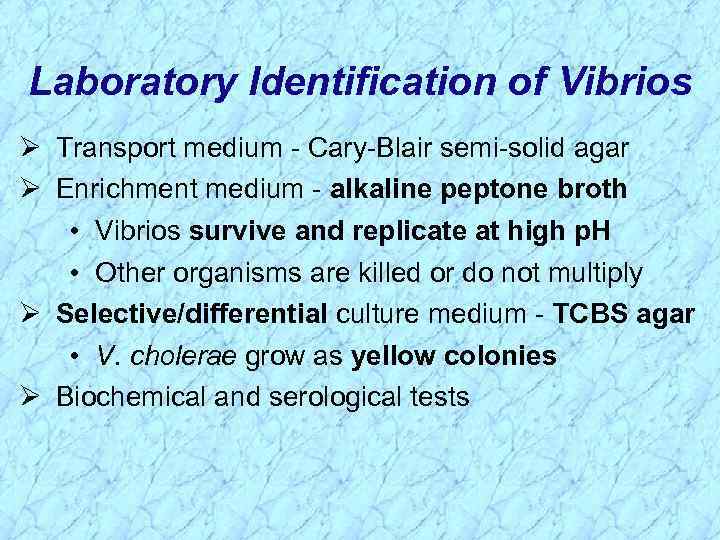 Laboratory Identification of Vibrios

➢ Transport medium - Cary-Blair semi-solid agar

➢ Enrichment medium - alkaline peptone broth

• Vibrios survive and replicate at high pH

• Other organisms are killed or do not multiply

➢ Selective/differential culture medium - TCBS agar

• V. cholerae grow as yellow colonies

➢ Biochemical and serological tests